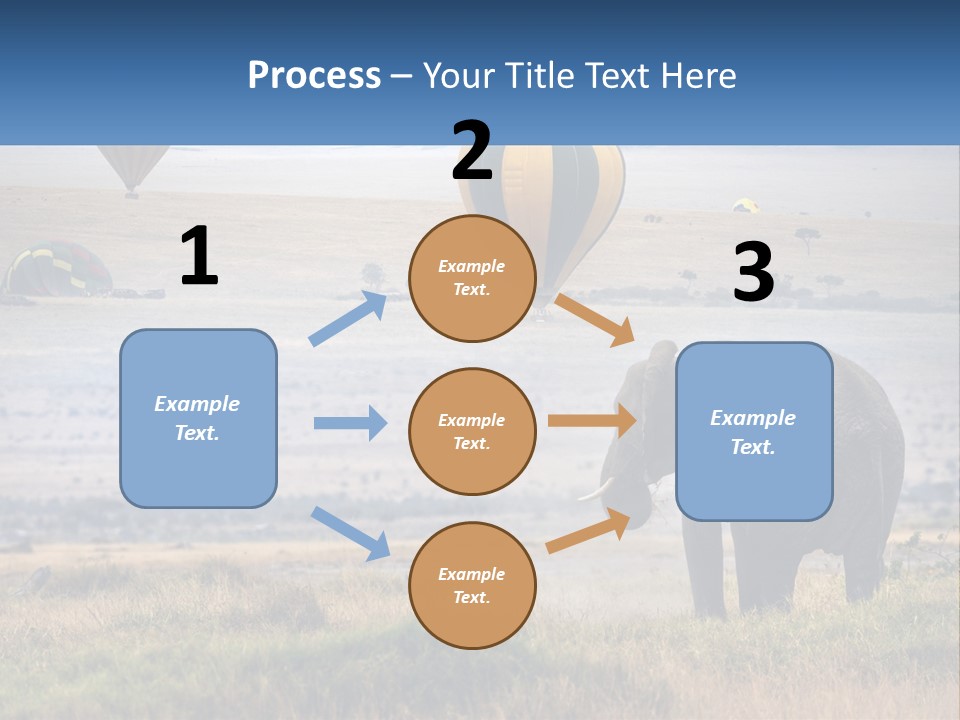 Process – Your Title Text Here

1

Example Text.

2

Example Text.

Example Text.

Example Text.

3

Example Text.